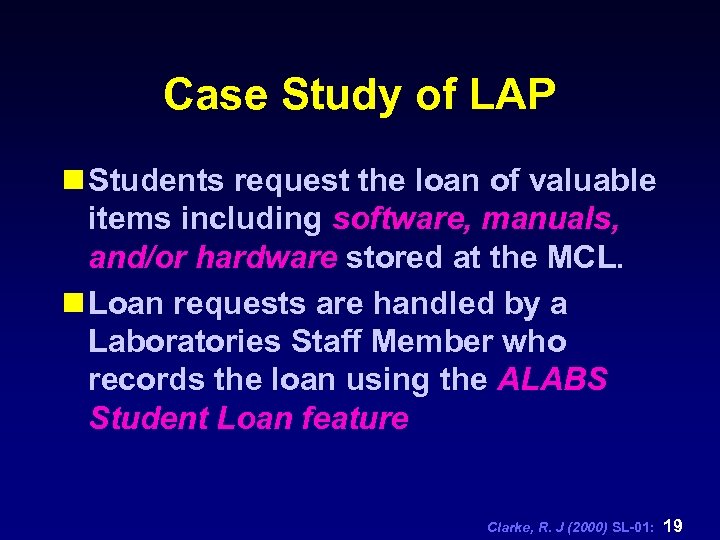 Case Study of LAP

Students request the loan of valuable items including software, manuals, and/or hardware stored at the MCL.

Loan requests are handled by a Laboratories Staff Member who records the loan using the ALABS Student Loan feature

Clarke, R. J (2000) SL-01: 19